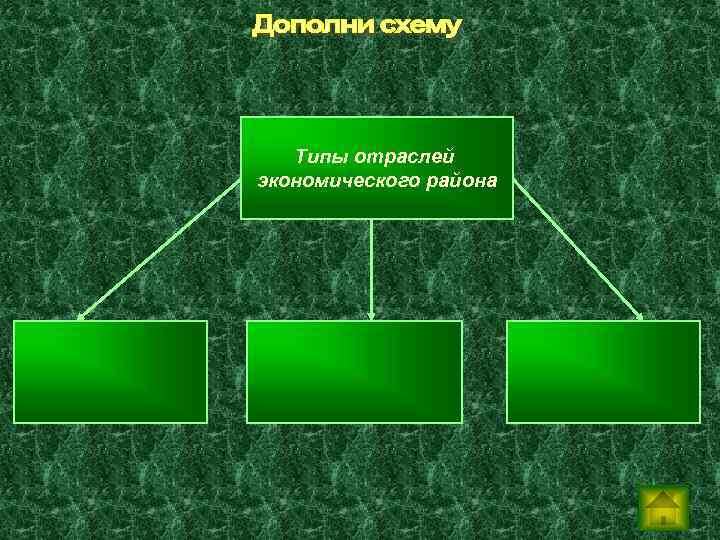 Дополни схему

Типы отраслей экономического района